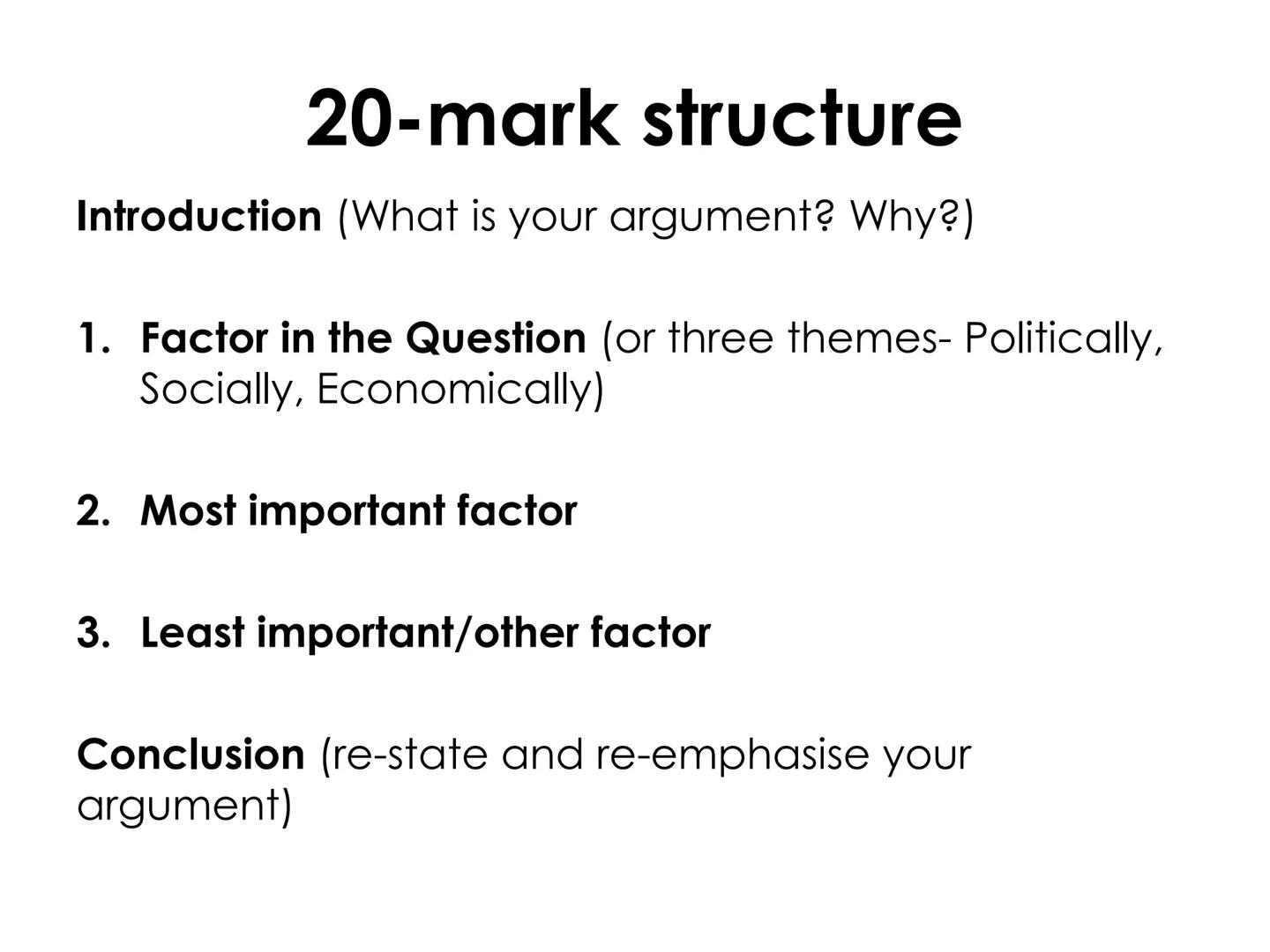 20-mark structure

Introduction (What is your argument? Why?)

1. Factor in the Question (or three themes- Politically, Socially, Economically)

2. Most important factor

3. Least important/other factor

Conclusion (re-state and re-emphasise your argument)